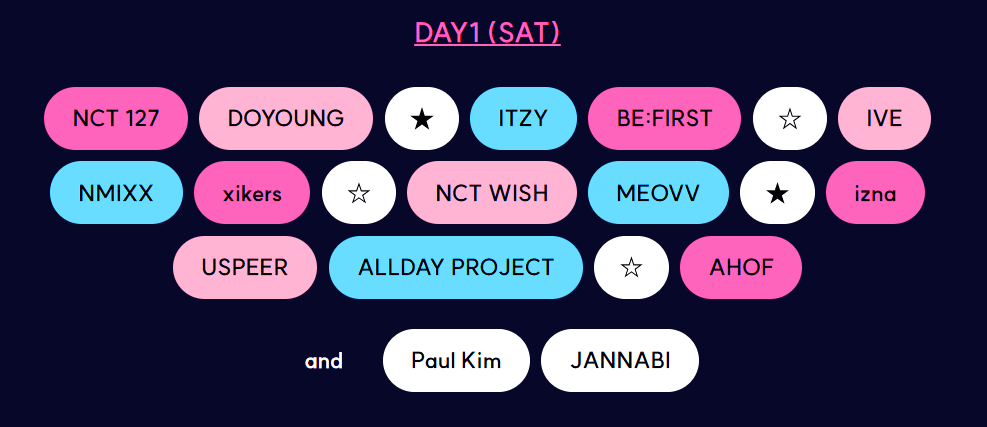 DAY1 (SAT)

NCT 127 DOYOUNG ★ ITZY BE:FIRST ☆ IVE

NMIXX xikers ☆ NCT WISH MEOVV ★ izna

USPEER ALLDAY PROJECT ☆ AHOF

and Paul Kim JANNABI